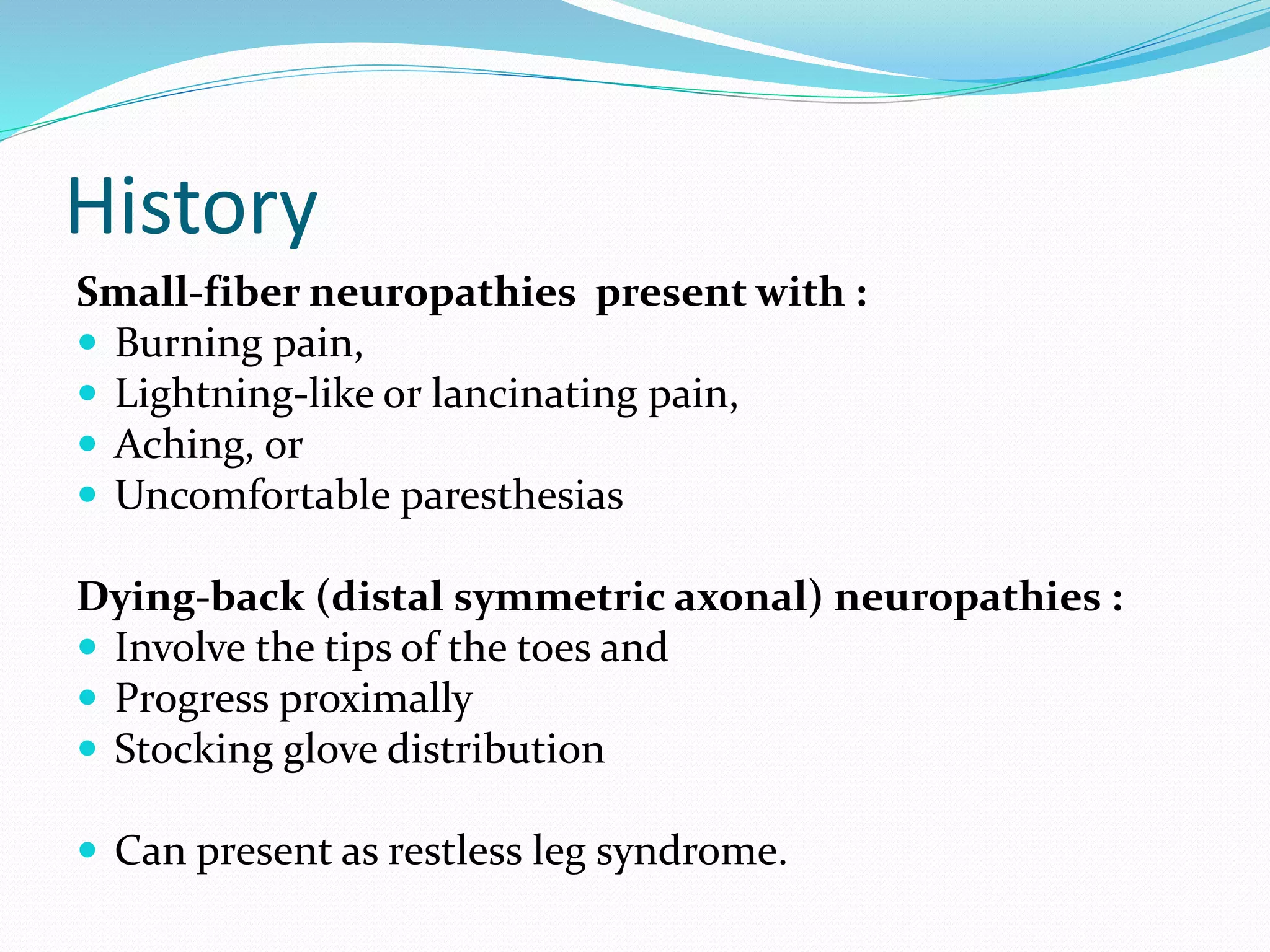 History

Small-fiber neuropathies  present with :
- Burning pain,
- Lightning-like or lancinating pain,
- Aching, or
- Uncomfortable paresthesias

Dying-back (distal symmetric axonal) neuropathies :
- Involve the tips of the toes and
- Progress proximally
- Stocking glove distribution

- Can present as restless leg syndrome.